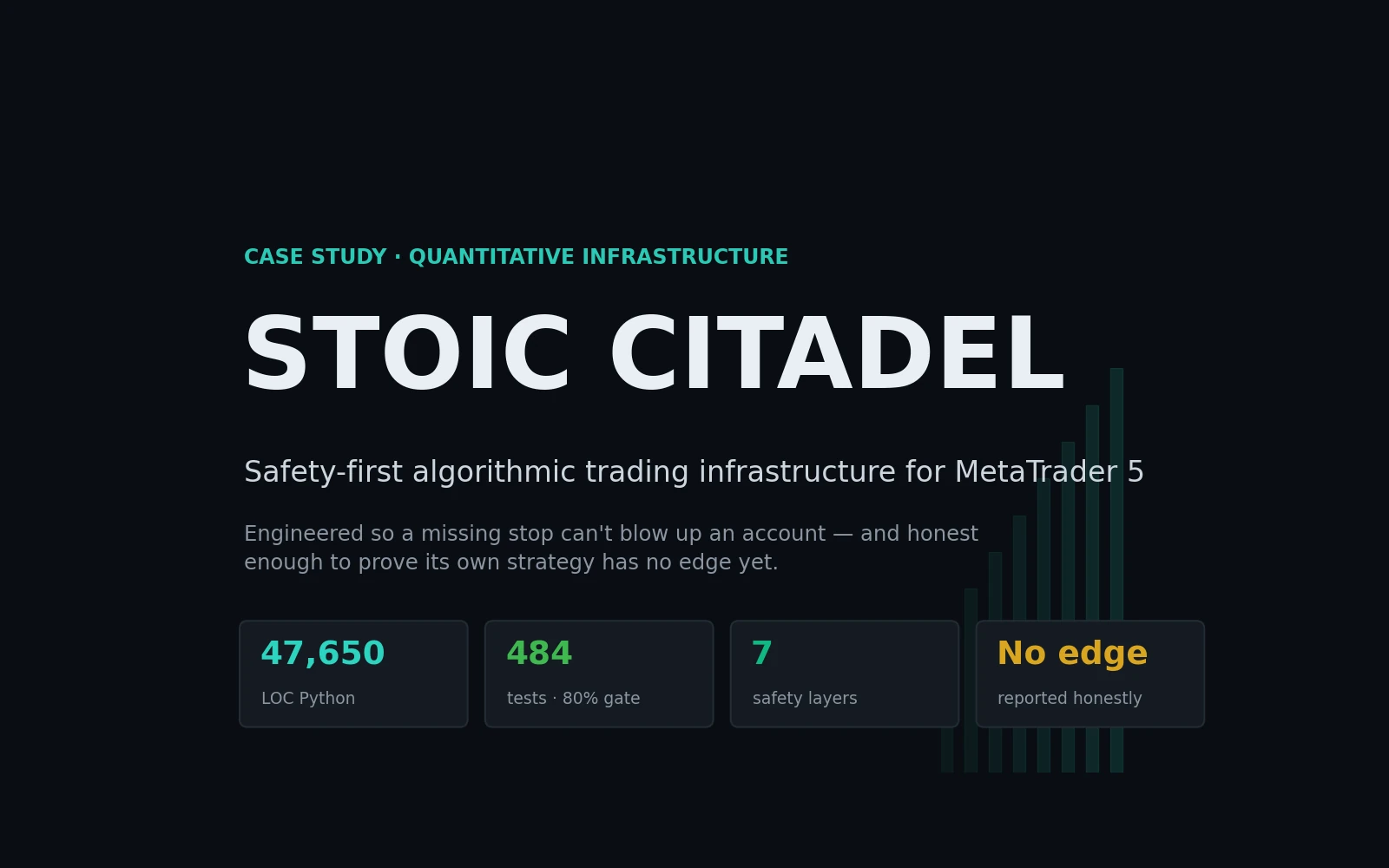 CASE STUDY · QUANTITATIVE INFRASTRUCTURE

STOIC CITADEL

Safety-first algorithmic trading infrastructure for MetaTrader 5

Engineered so a missing stop can't blow up an account — and honest enough to prove its own strategy has no edge yet.

47,650
LOC Python

484
tests · 80% gate

7
safety layers

No edge
reported honestly